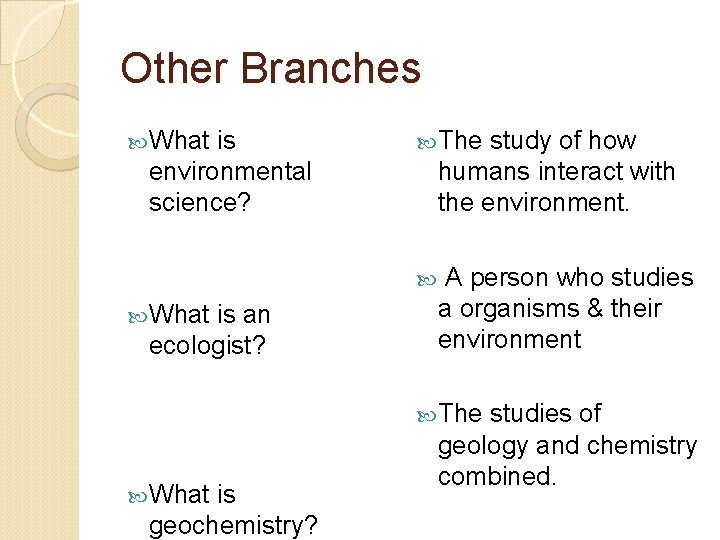 Other Branches

What is environmental science?

What is an ecologist?

What is geochemistry?

The study of how humans interact with the environment.

A person who studies a organisms & their environment

The studies of geology and chemistry combined.